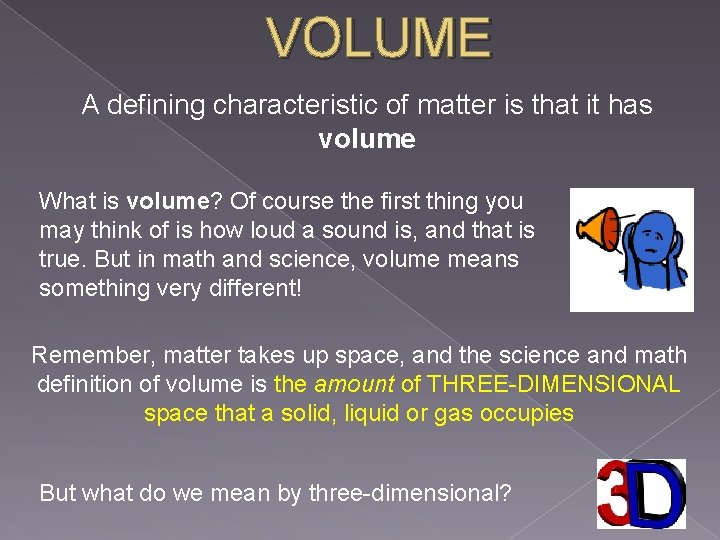 VOLUME

A defining characteristic of matter is that it has volume

What is volume? Of course the first thing you may think of is how loud a sound is, and that is true. But in math and science, volume means something very different!

Remember, matter takes up space, and the science and math definition of volume is the amount of THREE-DIMENSIONAL space that a solid, liquid or gas occupies

But what do we mean by three-dimensional?

3D